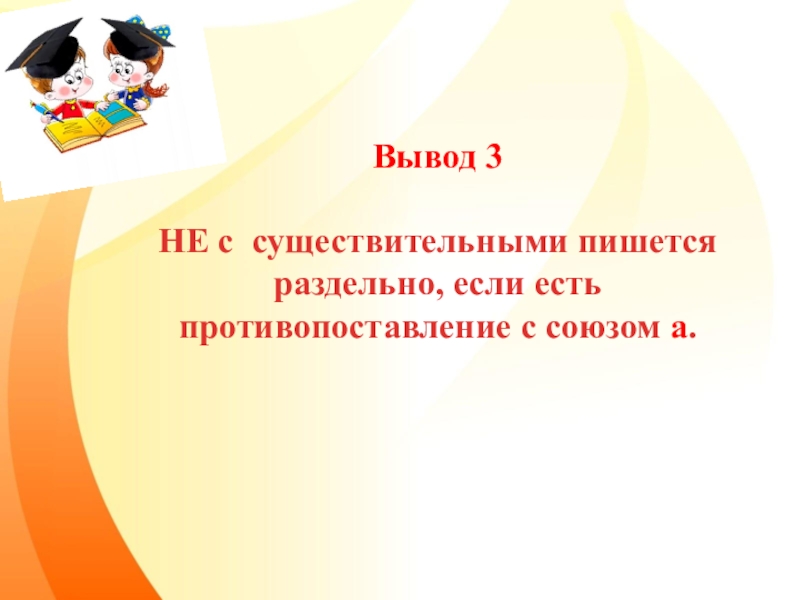 Вывод 3

НЕ с существительными пишется раздельно, если есть противопоставление с союзом а.